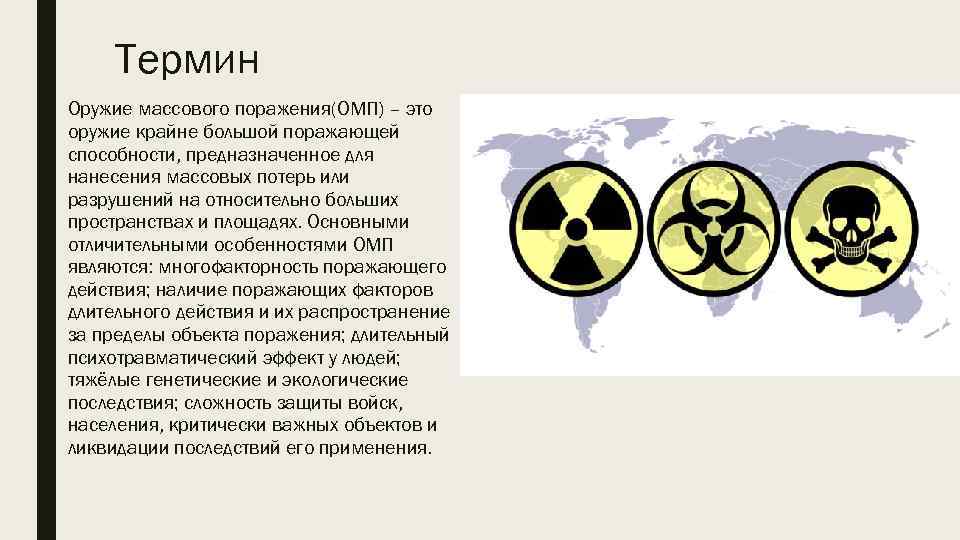 Термин

Оружие массового поражения(ОМП) – это оружие крайне большой поражающей способности, предназначенное для нанесения массовых потерь или разрушений на относительно больших пространствах и площадях. Основными отличительными особенностями ОМП являются: многофакторность поражающего действия; наличие поражающих факторов длительного действия и их распространение за пределы объекта поражения; длительный психотравматический эффект у людей; тяжёлые генетические и экологические последствия; сложность защиты войск, населения, критически важных объектов и ликвидации последствий его применения.